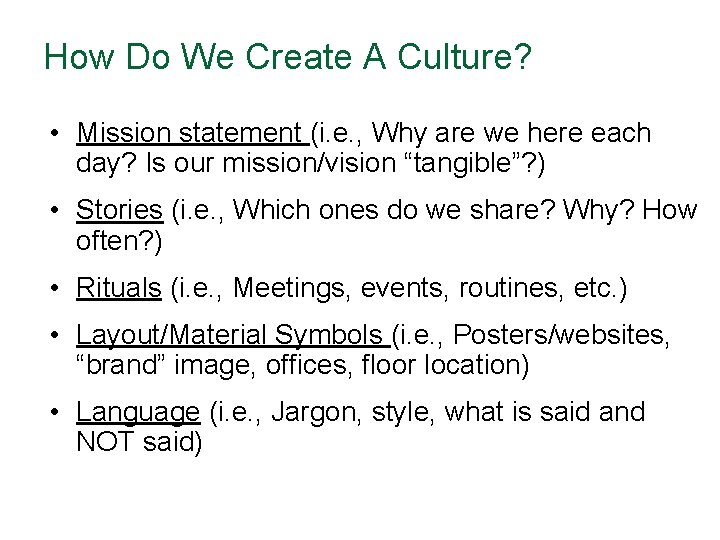 How Do We Create A Culture?

• Mission statement (i.e., Why are we here each day? Is our mission/vision “tangible”?)

• Stories (i.e., Which ones do we share? Why? How often?)

• Rituals (i.e., Meetings, events, routines, etc.)

• Layout/Material Symbols (i.e., Posters/websites, “brand” image, offices, floor location)

• Language (i.e., Jargon, style, what is said and NOT said)